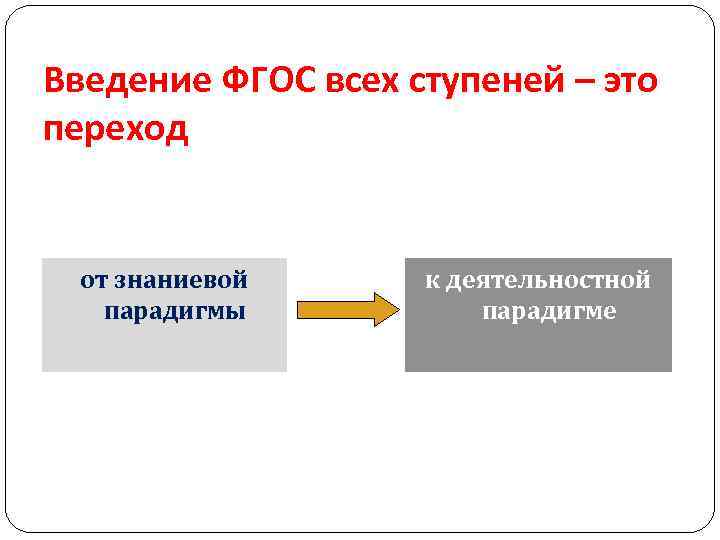 Введение ФГОС всех ступеней – это переход

от знаниевой парадигмы

к деятельностной парадигме